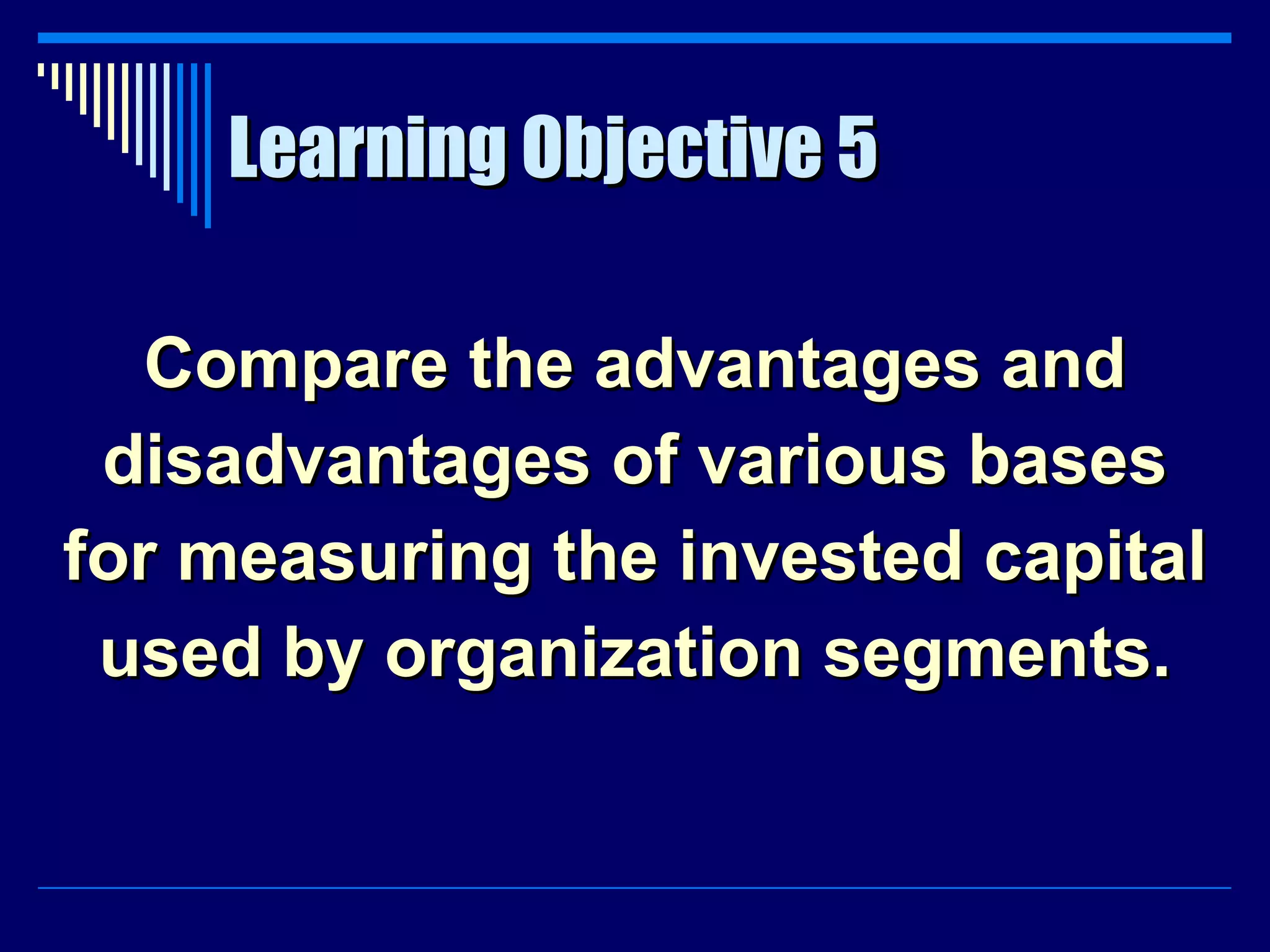 Learning Objective 5

Compare the advantages and disadvantages of various bases for measuring the invested capital used by organization segments.